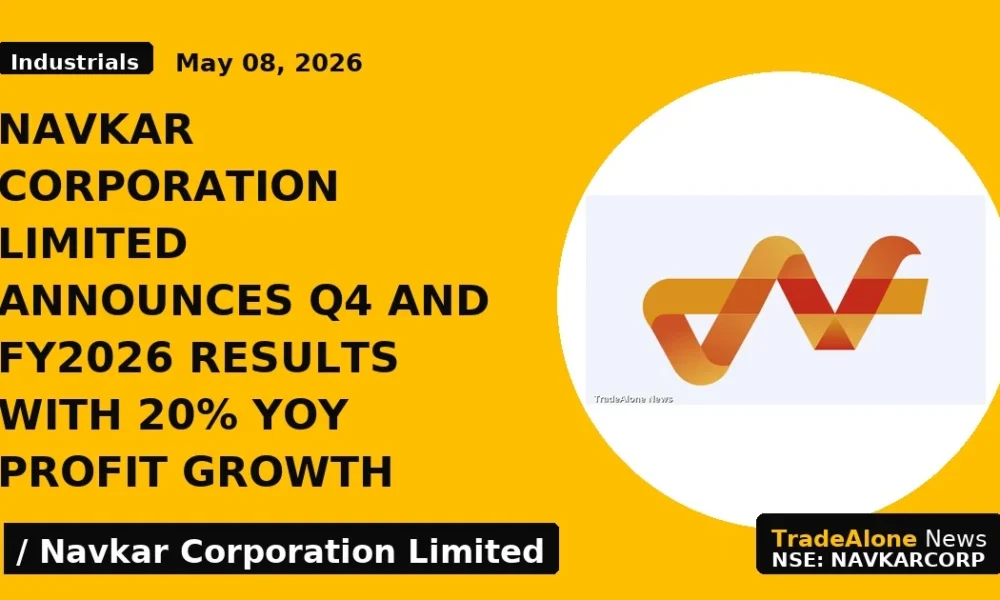 Industrials May 08, 2026

NAVKAR CORPORATION LIMITED ANNOUNCES Q4 AND FY2026 RESULTS WITH 20% YOY PROFIT GROWTH

TradeAlone News

/ Navkar Corporation Limited

TradeAlone News
NSE: NAVKARCORP